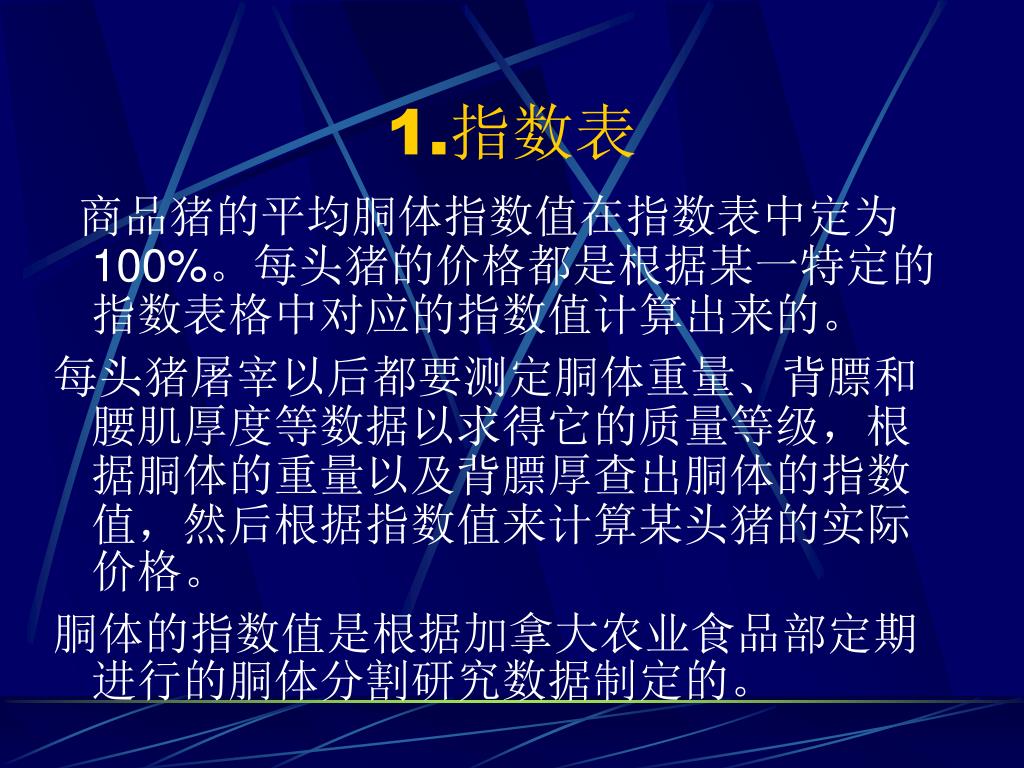 1.指数表

商品猪的平均胴体指数值在指数表中定为100%。每头猪的价格都是根据某一特定的指数表格中对应的指数值计算出来的。

每头猪屠宰以后都要测定胴体重量、背膘和腰肌厚度等数据以求得它的质量等级，根据胴体的重量以及背膘厚查出胴体的指数值，然后根据指数值来计算某头猪的实际价格。

胴体的指数值是根据加拿大农业食品部定期进行的胴体分割研究数据制定的。